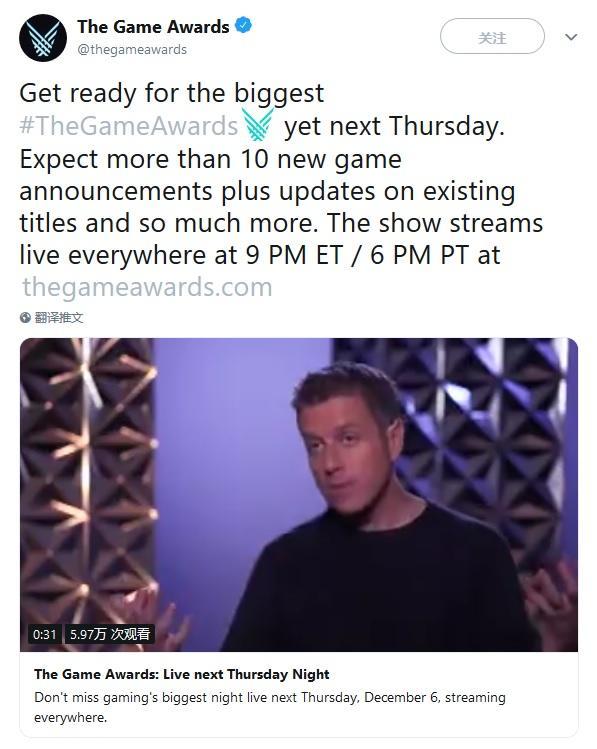 The Game Awards
@thegameawards

关注

Get ready for the biggest #TheGameAwards yet next Thursday. Expect more than 10 new game announcements plus updates on existing titles and so much more. The show streams live everywhere at 9 PM ET / 6 PM PT at thegameawards.com

翻译推文

0:31 5.97万 次观看

The Game Awards: Live next Thursday Night
Don't miss gaming's biggest night live next Thursday, December 6, streaming everywhere.